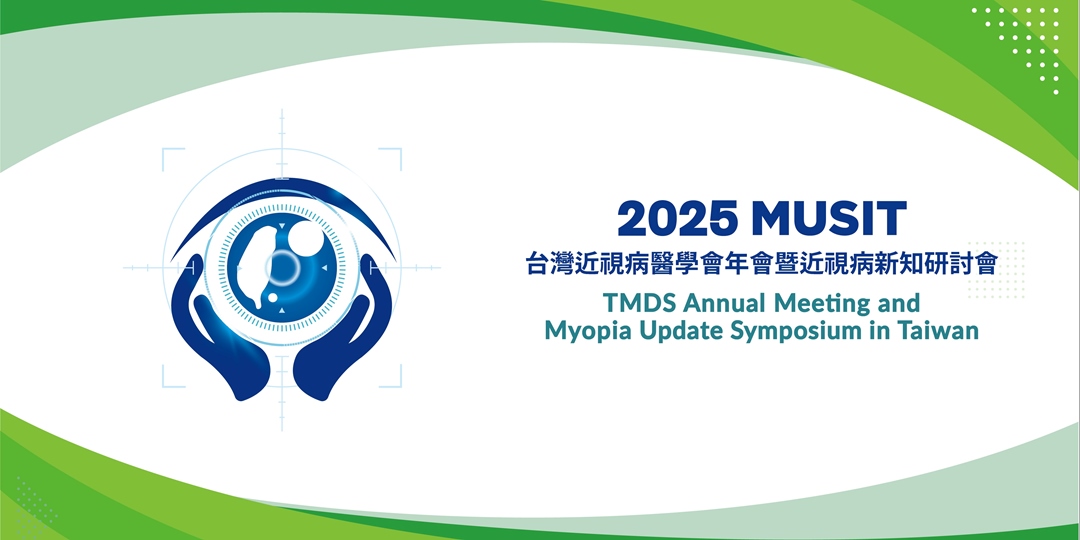 2025 MUSIT
台灣近視病醫學會年會暨近視病新知研討會
TMDS Annual Meeting and
Myopia Update Symposium in Taiwan